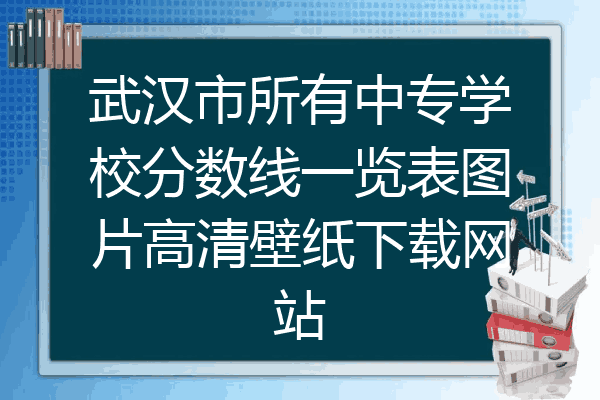 武汉市所有中专学校分数线一览表图片高清壁纸下载网站